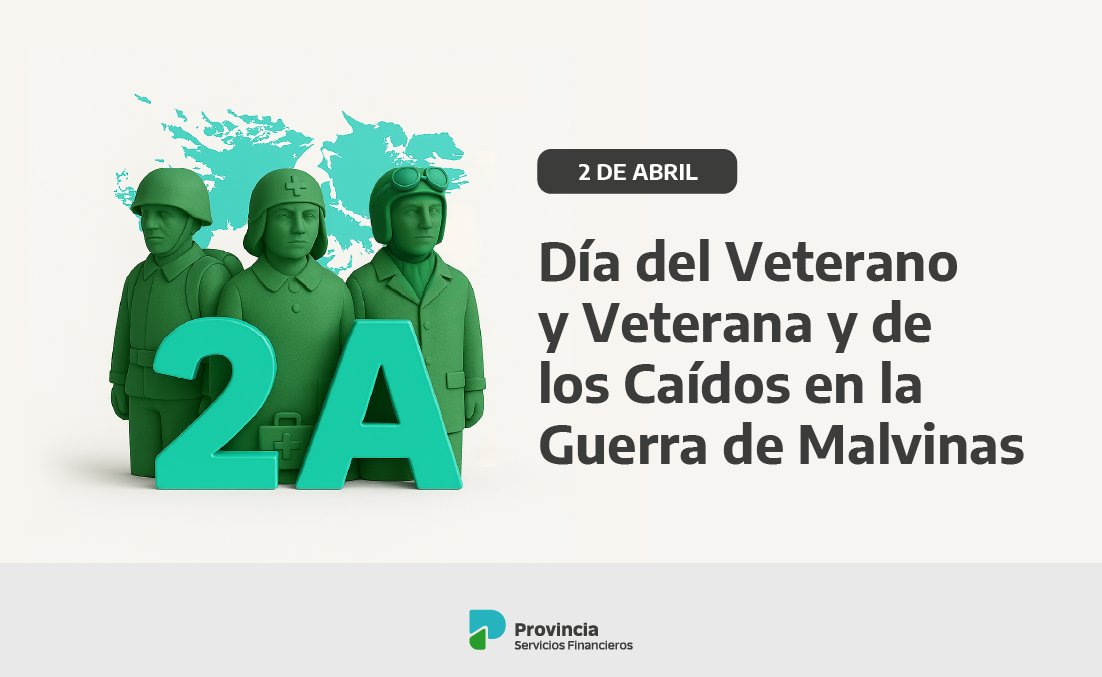 2A

2 DE ABRIL

Día del Veterano y Veterana y de los Caídos en la Guerra de Malvinas

Provincia
Servicios Financieros